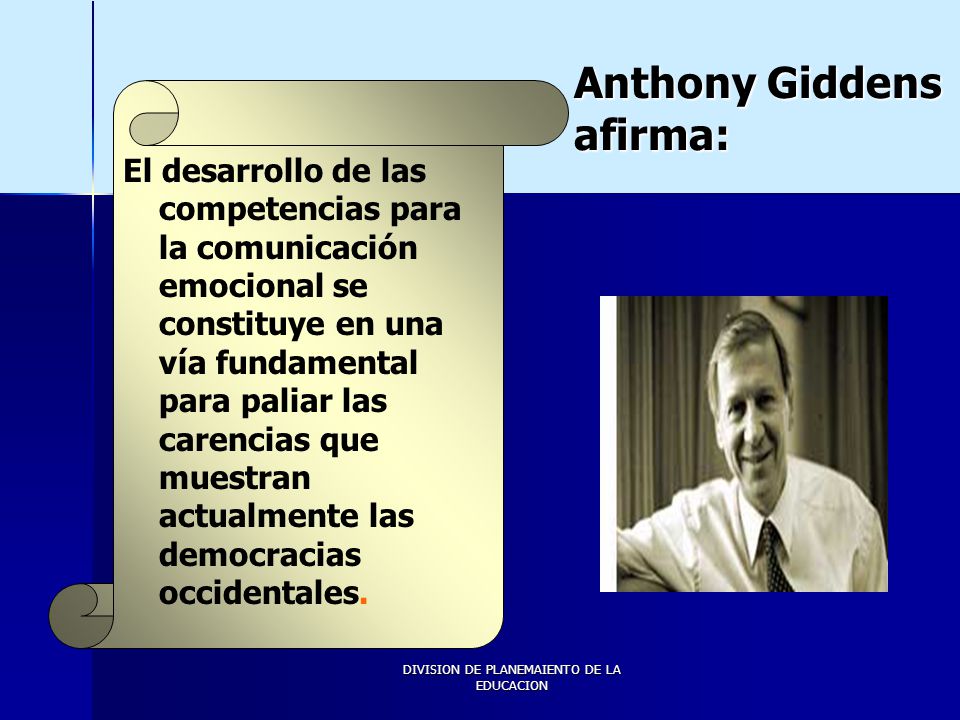 Anthony Giddens afirma:

El desarrollo de las competencias para la comunicación emocional se constituye en una vía fundamental para paliar las carencias que muestran actualmente las democracias occidentales.

DIVISION DE PLANEMAIENTO DE LA EDUCACION